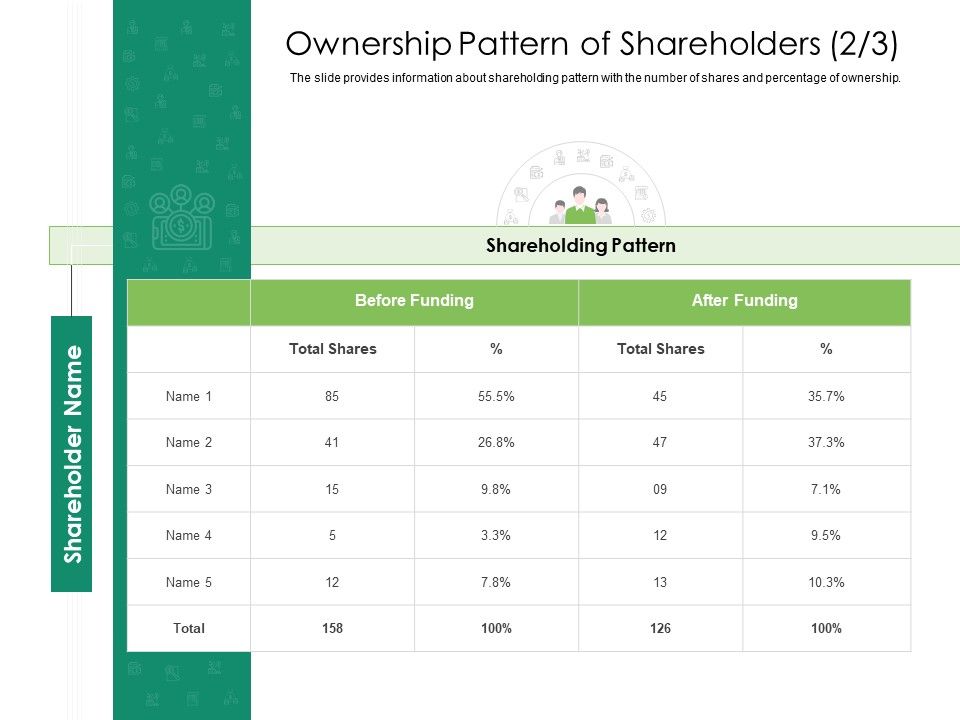 Ownership Pattern of Shareholders (2/3)

The slide provides information about shareholding pattern with the number of shares and percentage of ownership.

Shareholding Pattern

Shareholder Name

| | Before Funding | | After Funding | |
|---|---|---|---|---|
| | Total Shares | % | Total Shares | % |
| Name 1 | 85 | 55.5% | 45 | 35.7% |
| Name 2 | 41 | 26.8% | 47 | 37.3% |
| Name 3 | 15 | 9.8% | 09 | 7.1% |
| Name 4 | 5 | 3.3% | 12 | 9.5% |
| Name 5 | 12 | 7.8% | 13 | 10.3% |
| Total | 158 | 100% | 126 | 100% |